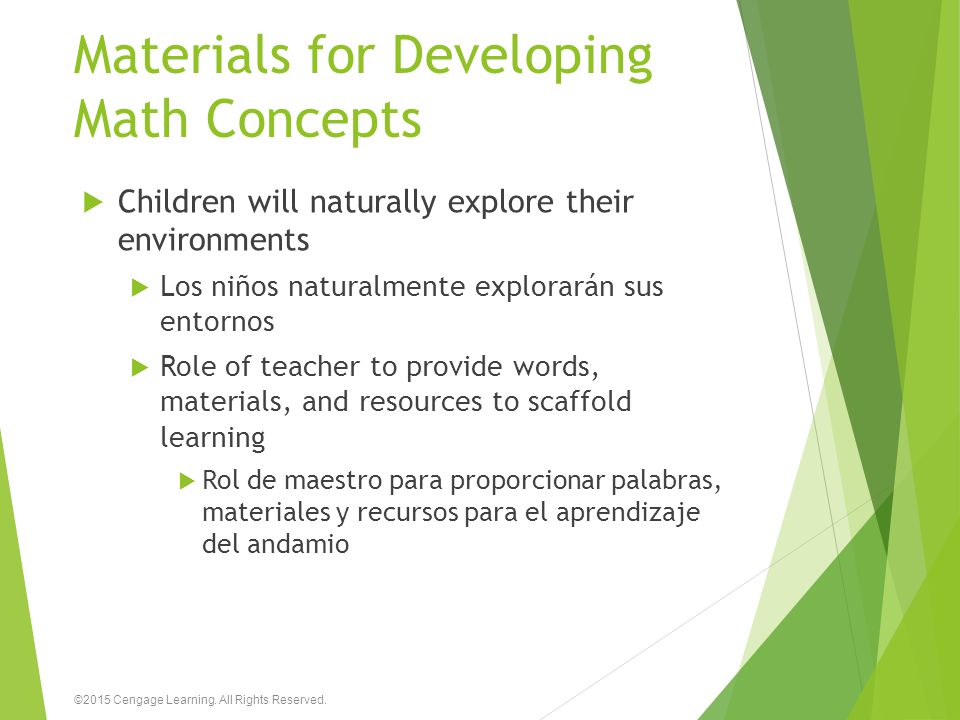 Materials for Developing Math Concepts

Children will naturally explore their environments

Los niños naturalmente explorarán sus entornos

Role of teacher to provide words, materials, and resources to scaffold learning

Rol de maestro para proporcionar palabras, materiales y recursos para el aprendizaje del andamio

©2015 Cengage Learning. All Rights Reserved.